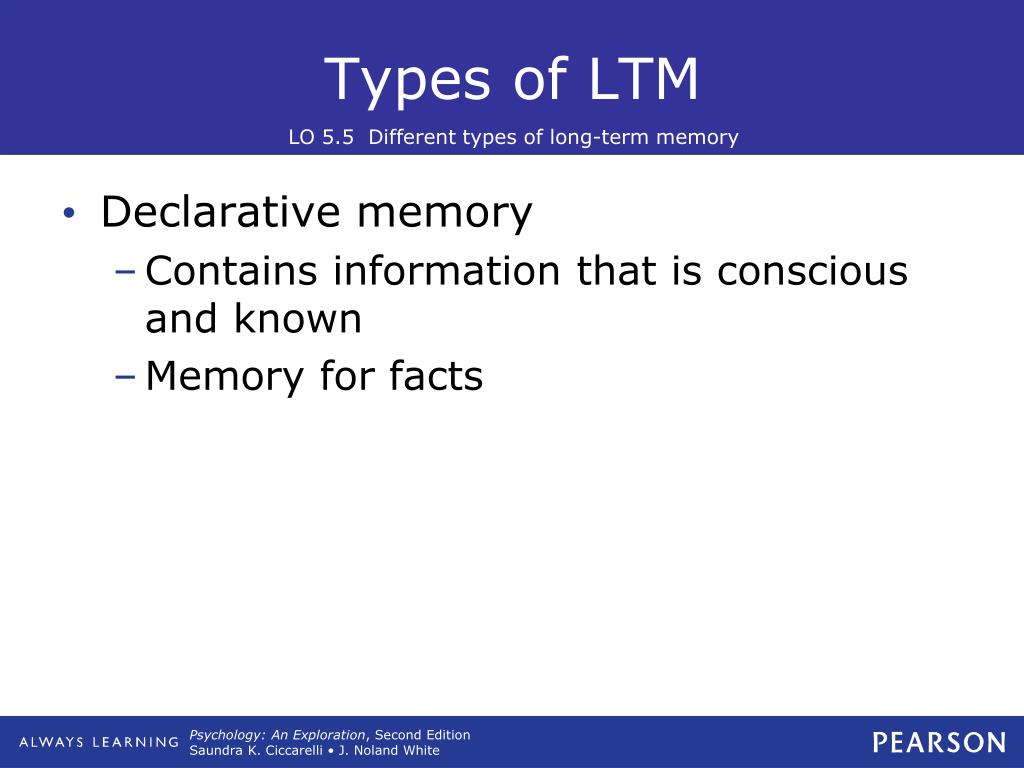 Types of LTM

LO 5.5 Different types of long-term memory

• Declarative memory
– Contains information that is conscious and known
– Memory for facts

ALWAYS LEARNING

Psychology: An Exploration, Second Edition
Saundra K. Ciccarelli • J. Noland White

PEARSON